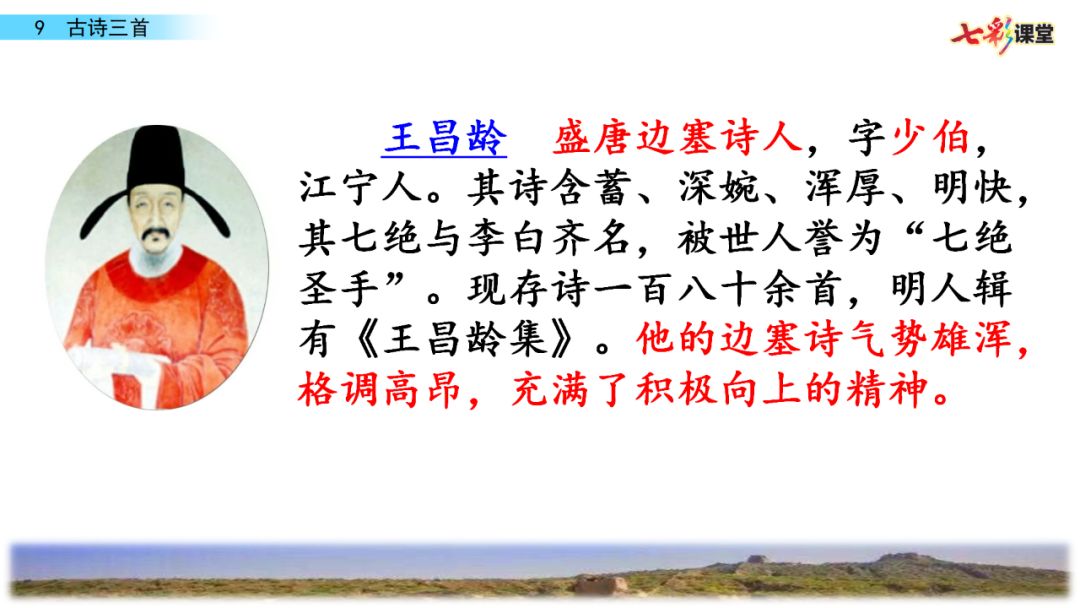 9 古诗三首

七彩课堂

王昌龄 盛唐边塞诗人，字少伯，江宁人。其诗含蓄、深婉、浑厚、明快，其七绝与李白齐名，被世人誉为“七绝圣手”。现存诗一百八十余首，明人辑有《王昌龄集》。他的边塞诗气势雄浑，格调高昂，充满了积极向上的精神。